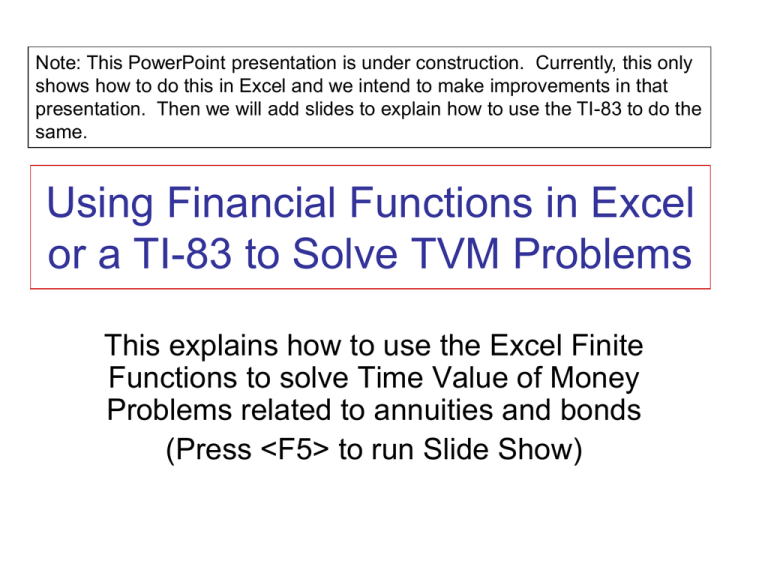 Note: This PowerPoint presentation is under construction. Currently, this only shows how to do this in Excel and we intend to make improvements in that presentation. Then we will add slides to explain how to use the TI-83 to do the same.

Using Financial Functions in Excel or a TI-83 to Solve TVM Problems

This explains how to use the Excel Finite Functions to solve Time Value of Money Problems related to annuities and bonds

(Press <F5> to run Slide Show)